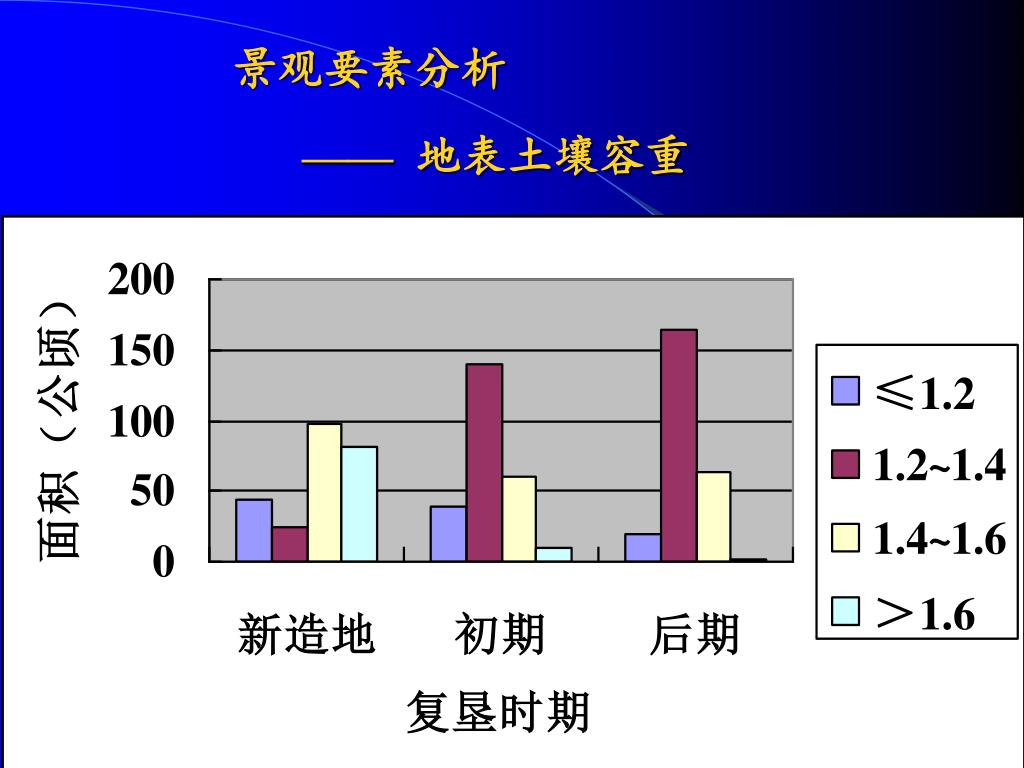 景观要素分析

—— 地表土壤容重

面积（公顷）

200
150
100
50
0

新造地　初期　后期

复垦时期

≤1.2
1.2~1.4
1.4~1.6
＞1.6